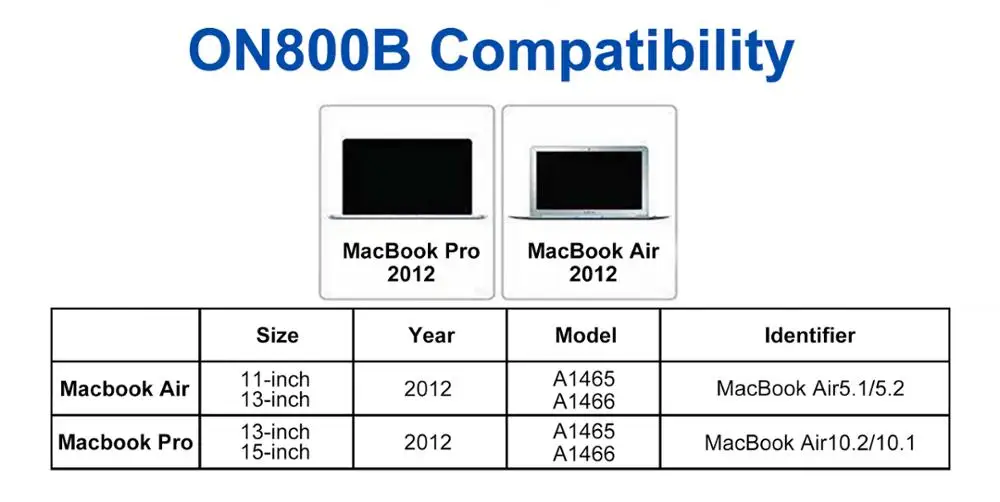 ON800B Compatibility

MacBook Pro 2012

MacBook Air 2012

| | Size | Year | Model | Identifier |
|---|---|---|---|---|
| Macbook Air | 11-inch 13-inch | 2012 | A1465 A1466 | MacBook Air5.1/5.2 |
| Macbook Pro | 13-inch 15-inch | 2012 | A1465 A1466 | MacBook Air10.2/10.1 |